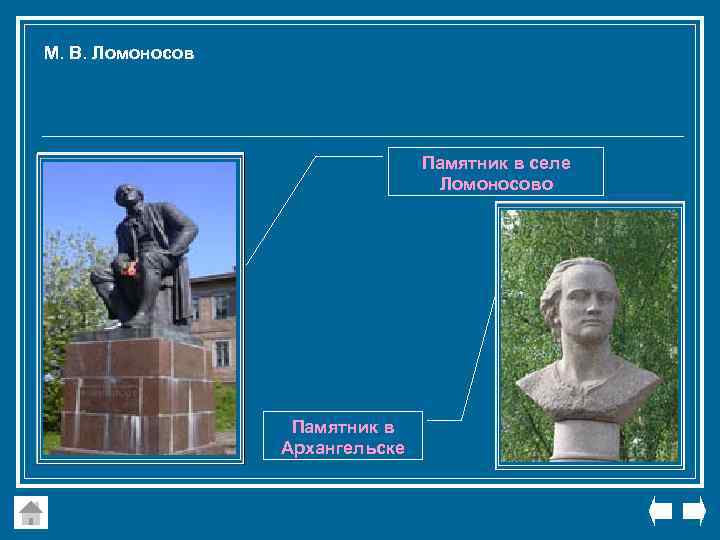 М. В. Ломоносов

Памятник в селе Ломоносово

Памятник в Архангельске